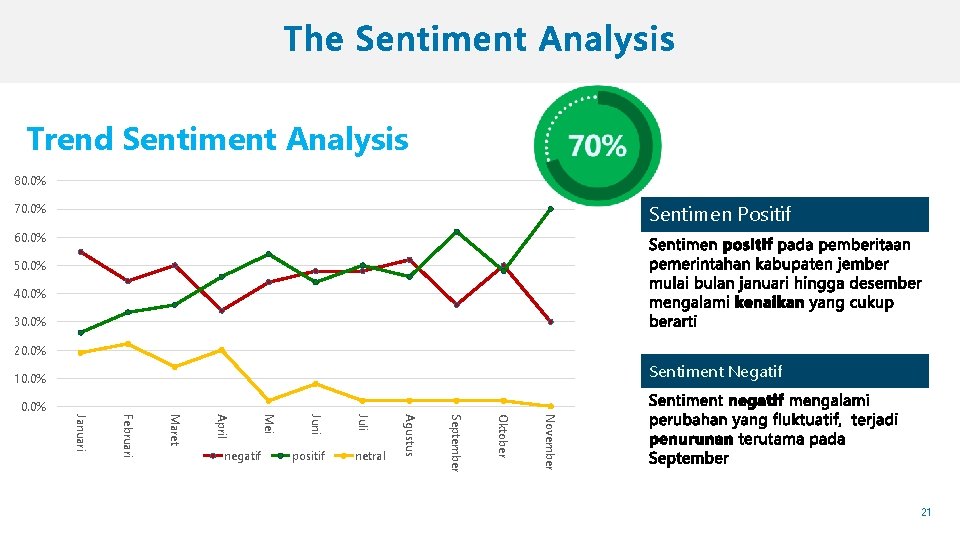 The Sentiment Analysis

Trend Sentiment Analysis

70%

80.0%
70.0%
60.0%
50.0%
40.0%
30.0%
20.0%
10.0%
0.0%

Januari
Februari
Maret
April
Mei
Juni
Juli
Agustus
September
Oktober
November

negatif positif netral

Sentimen Positif

Sentimen positif pada pemberitaan pemerintahan kabupaten jember mulai bulan januari hingga desember mengalami kenaikan yang cukup berarti

Sentiment Negatif

Sentiment negatif mengalami perubahan yang fluktuatif, terjadi penurunan terutama pada September

21